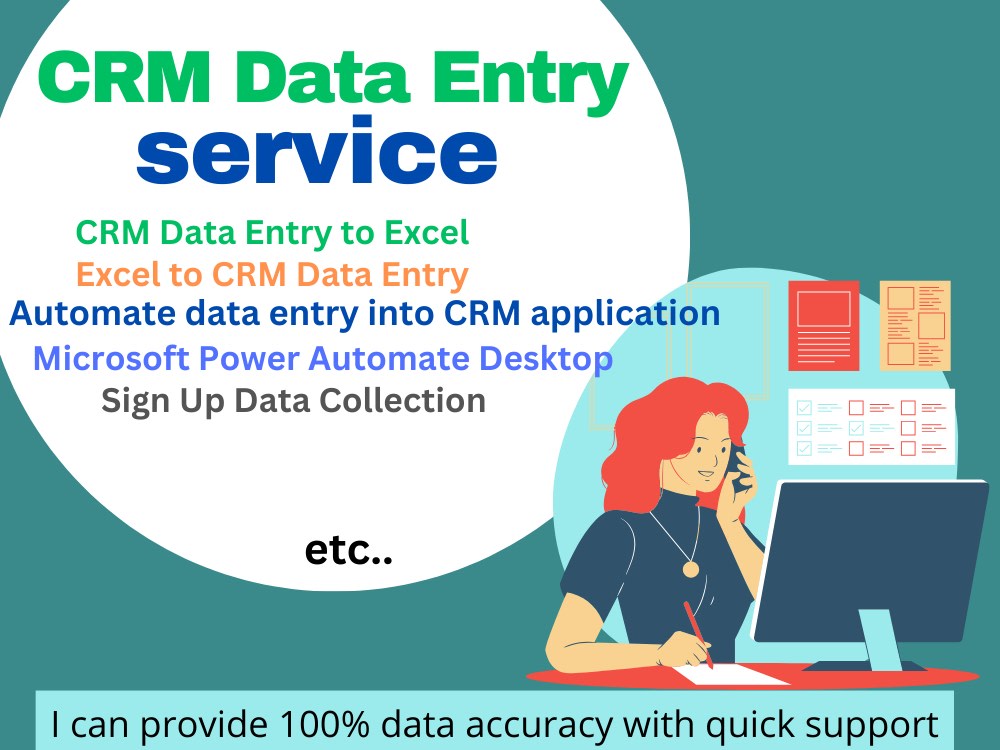 CRM Data Entry
service

CRM Data Entry to Excel
Excel to CRM Data Entry
Automate data entry into CRM application
Microsoft Power Automate Desktop
Sign Up Data Collection

etc..

I can provide 100% data accuracy with quick support